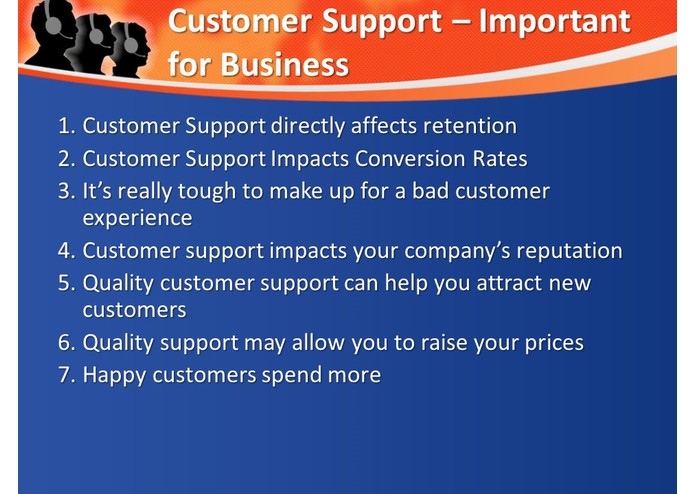 Customer Support – Important for Business

1. Customer Support directly affects retention
2. Customer Support Impacts Conversion Rates
3. It’s really tough to make up for a bad customer experience
4. Customer support impacts your company’s reputation
5. Quality customer support can help you attract new customers
6. Quality support may allow you to raise your prices
7. Happy customers spend more